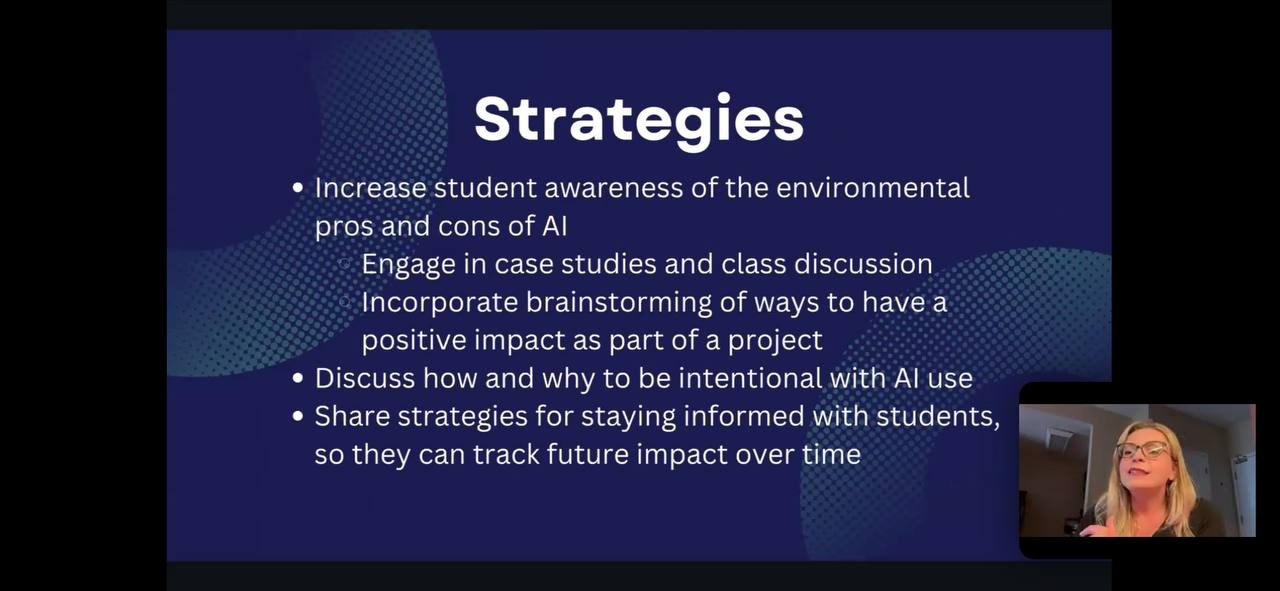 Strategies

- Increase student awareness of the environmental pros and cons of AI
  - Engage in case studies and class discussion
  - Incorporate brainstorming of ways to have a positive impact as part of a project
- Discuss how and why to be intentional with AI use
- Share strategies for staying informed with students, so they can track future impact over time